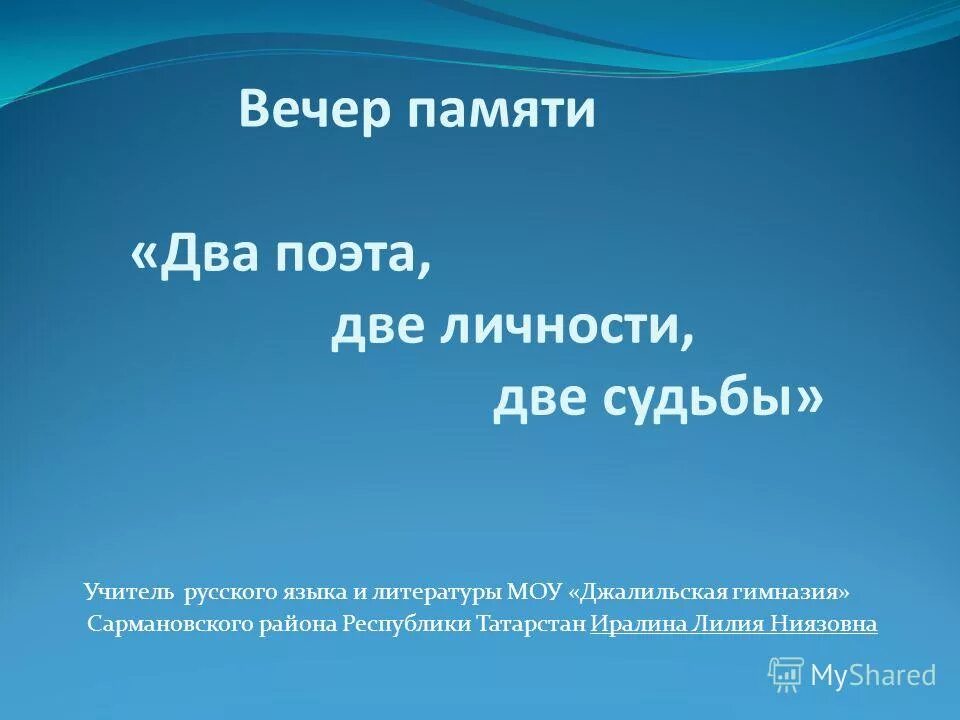 Вечер памяти

«Два поэта,
две личности,
две судьбы»

Учитель русского языка и литературы МОУ «Джалильская гимназия» Сармановского района Республики Татарстан Иралина Лилия Ниязовна

MyShared